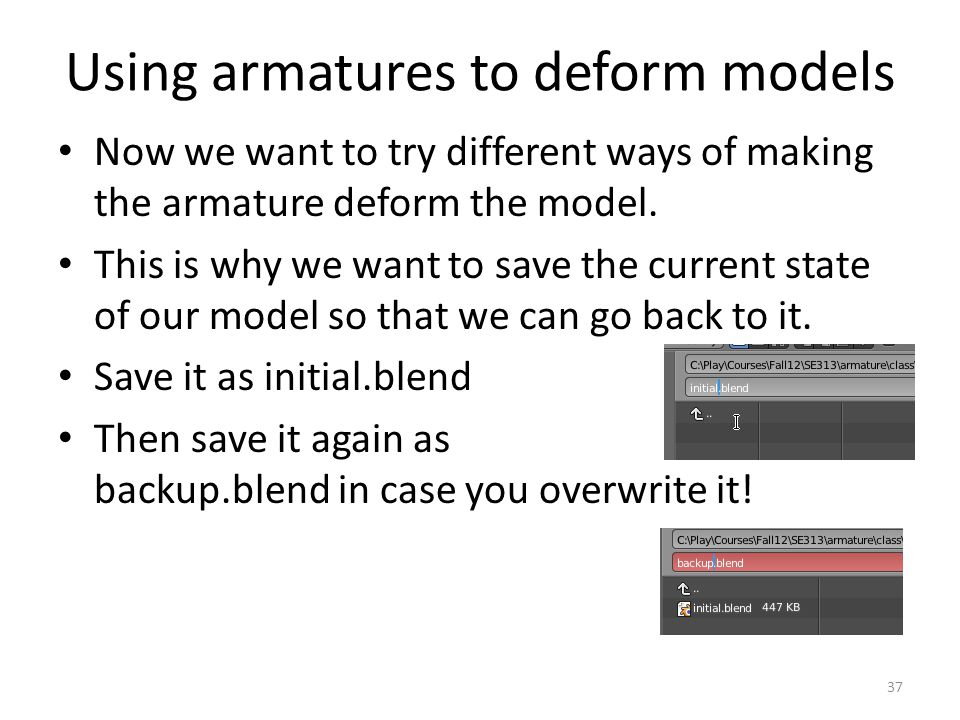 Using armatures to deform models

• Now we want to try different ways of making the armature deform the model.

• This is why we want to save the current state of our model so that we can go back to it.

• Save it as initial.blend

C:\Play\Courses\Fall12\SE313\armature\class

initial.blend

..

• Then save it again as backup.blend in case you overwrite it!

C:\Play\Courses\Fall12\SE313\armature\class

backup.blend

..

initial.blend 447 KB

37